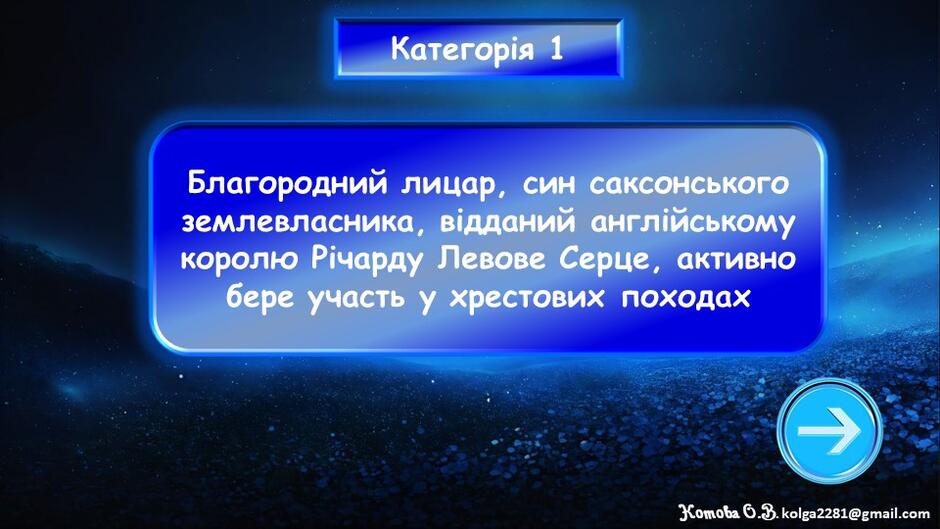 Категорія 1

Благородний лицар, син саксонського землевласника, відданий англійському королю Річарду Левове Серце, активно бере участь у хрестових походах

Котова О.В. kolga2281@gmail.com